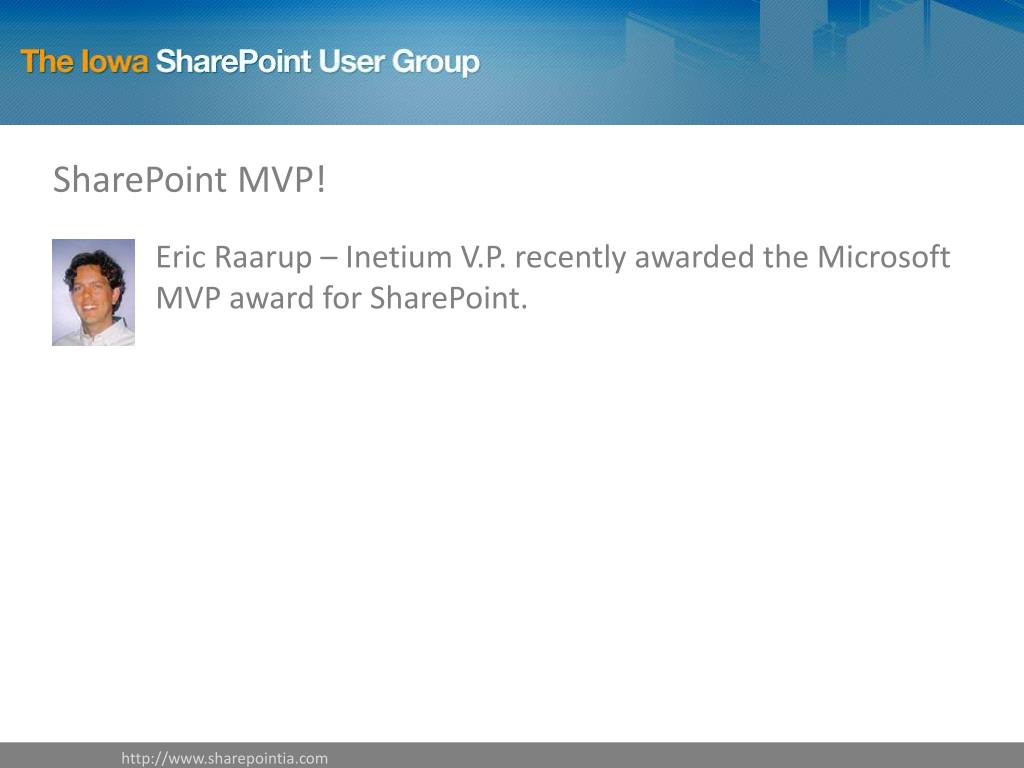 The Iowa SharePoint User Group

SharePoint MVP!

Eric Raarup – Inetium V.P. recently awarded the Microsoft MVP award for SharePoint.

http://www.sharepointia.com